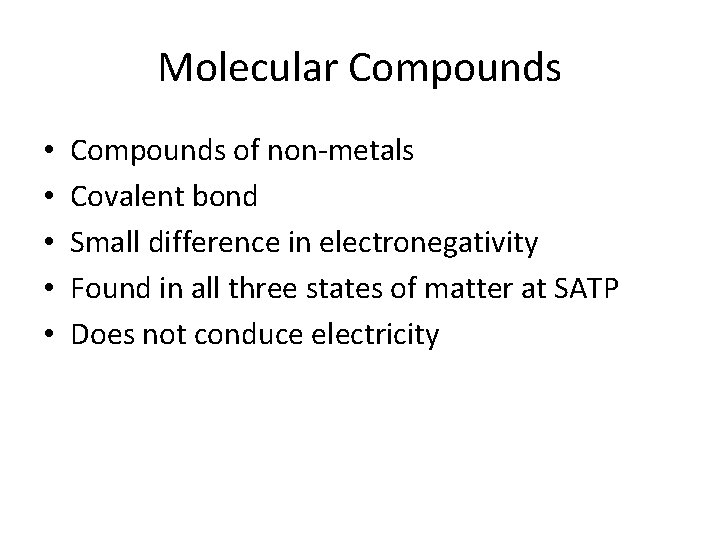 Molecular Compounds

• Compounds of non-metals
• Covalent bond
• Small difference in electronegativity
• Found in all three states of matter at SATP
• Does not conduce electricity